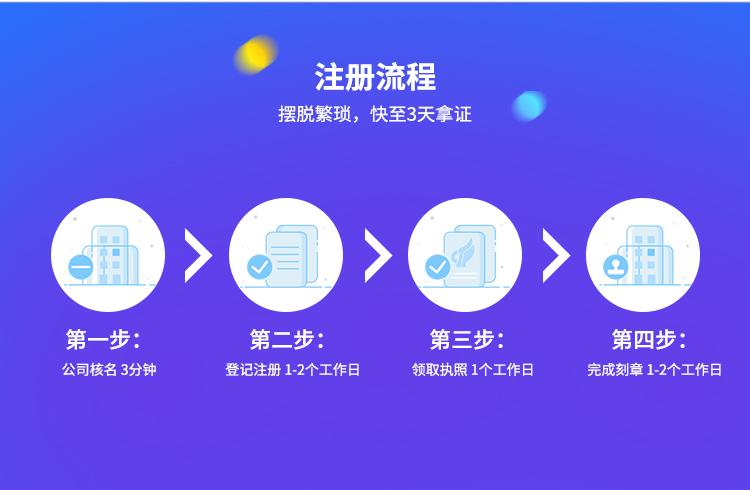 注册流程

摆脱繁琐，快至3天拿证

第一步：

公司核名 3分钟

第二步：

登记注册 1-2个工作日

第三步：

领取执照 1个工作日

第四步：

完成刻章 1-2个工作日